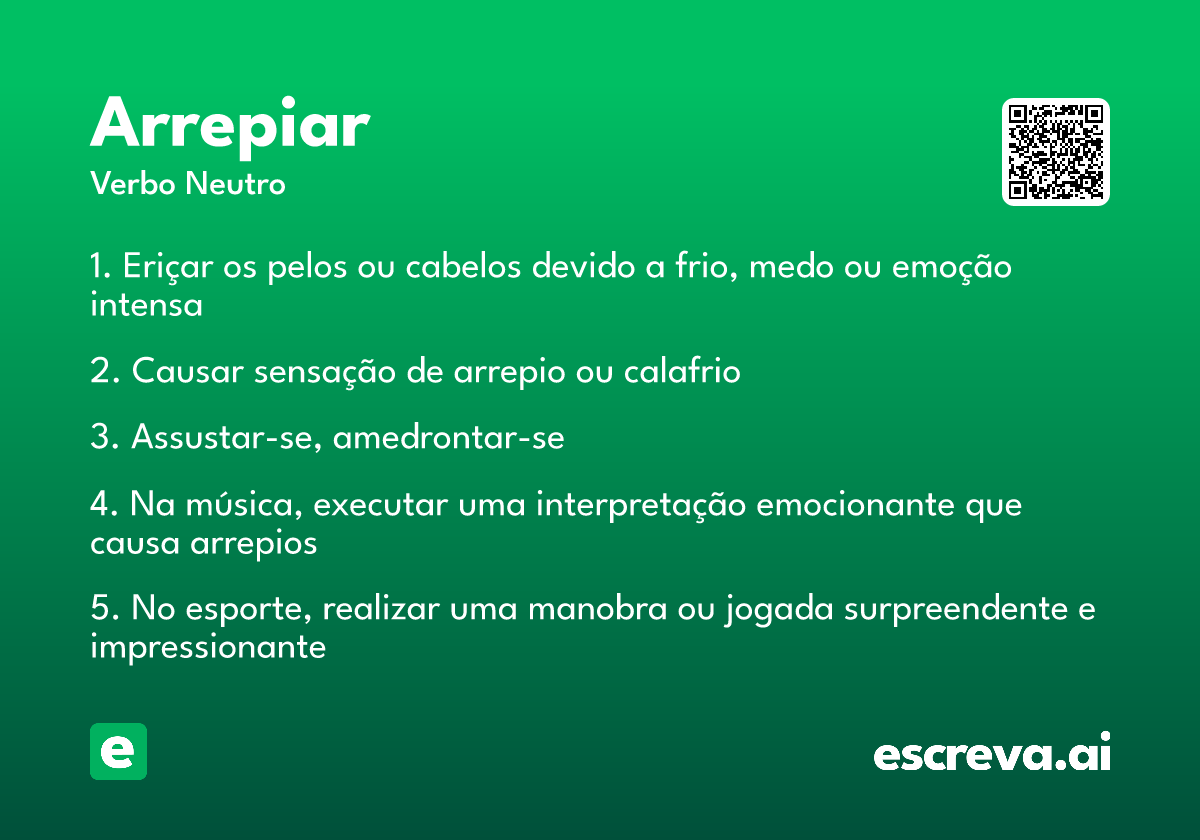 Arrepiar
Verbo Neutro

1. Eriçar os pelos ou cabelos devido a frio, medo ou emoção intensa

2. Causar sensação de arrepio ou calafrio

3. Assustar-se, amedrontar-se

4. Na música, executar uma interpretação emocionante que causa arrepios

5. No esporte, realizar uma manobra ou jogada surpreendente e impressionante

e

escreva.ai